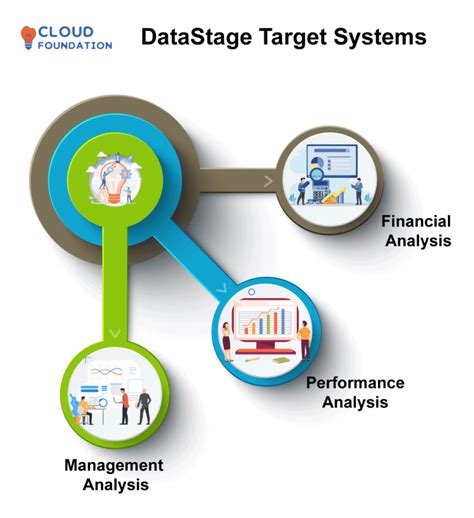 CLOUD FOUNDATION

DataStage Target Systems

Financial Analysis

Performance Analysis

Management Analysis